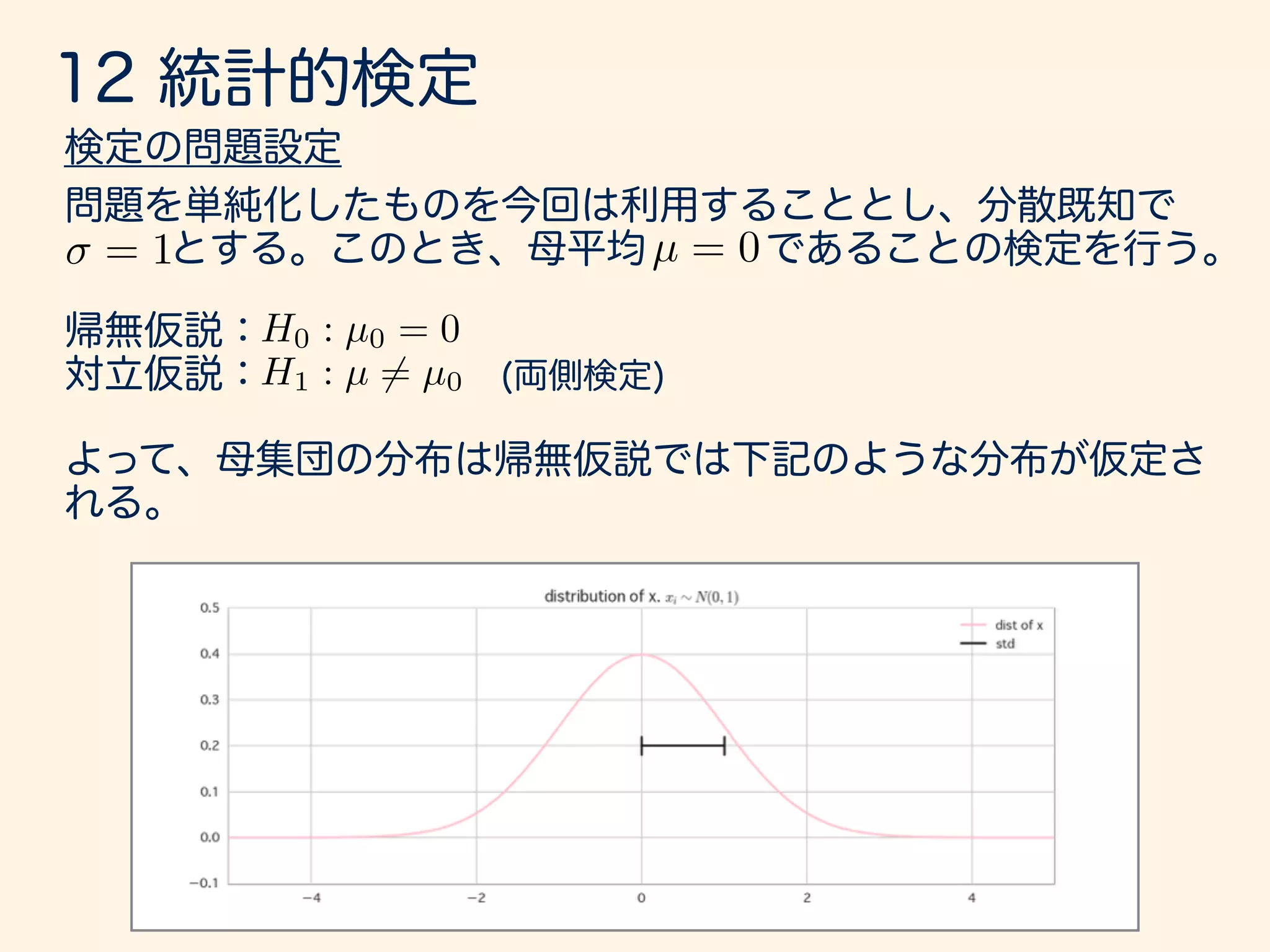 12 統計的検定

検定の問題設定

問題を単純化したものを今回は利用することとし、分散既知で $\sigma = 1$とする。このとき、母平均$\mu = 0$であることの検定を行う。

帰無仮説：$H_0 : \mu_0 = 0$
対立仮説：$H_1 : \mu \neq \mu_0$ (両側検定)

よって、母集団の分布は帰無仮説では下記のような分布が仮定される。

distribution of x. $x_i \sim N(0, 1)$

dist of x
std

0.5
0.4
0.3
0.2
0.1
0.0
−0.1

−4
−2
0
2
4